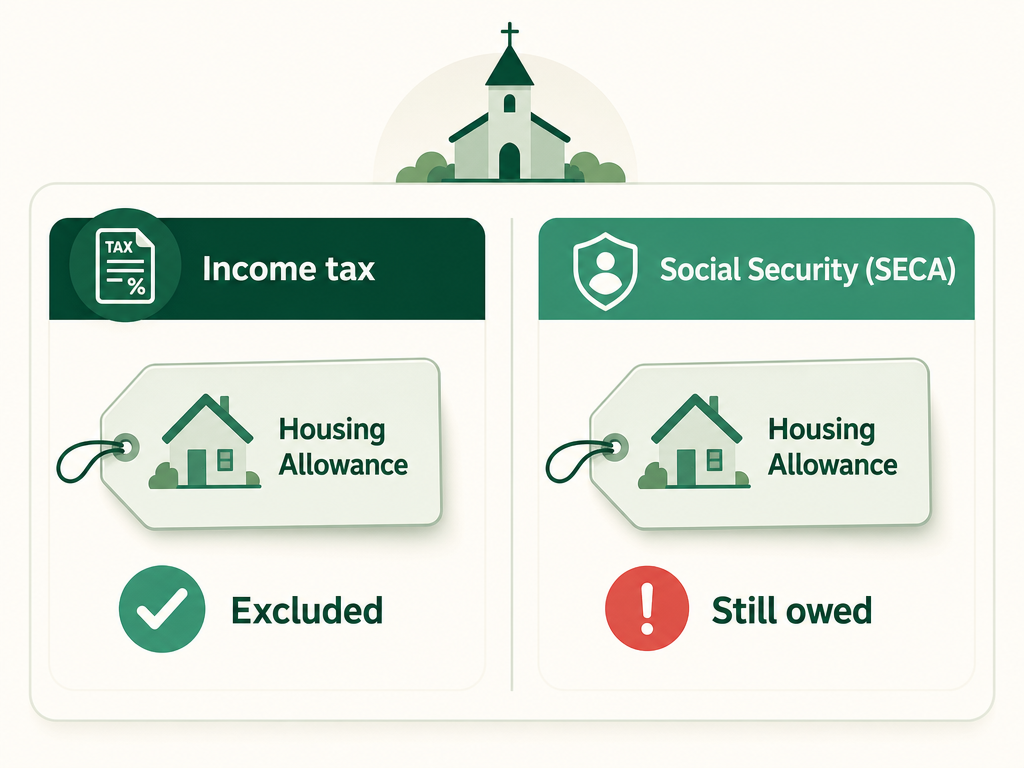 TAX
%

Income tax

Housing Allowance

Excluded

Social Security (SECA)

Housing Allowance

Still owed